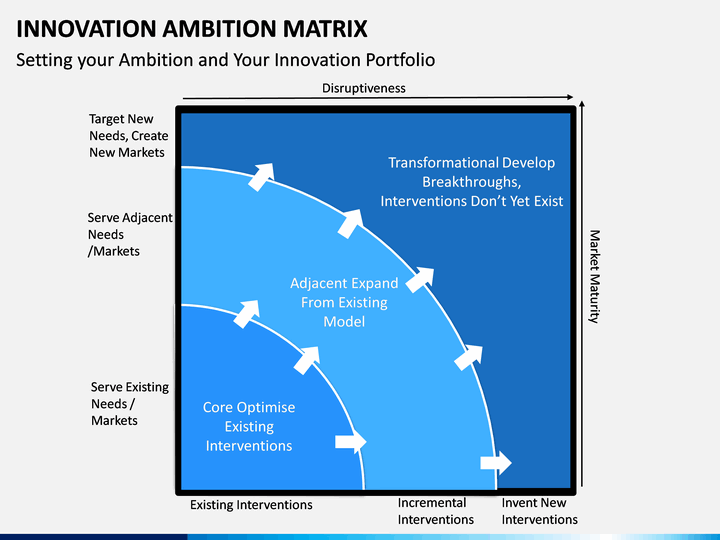 INNOVATION AMBITION MATRIX

Setting your Ambition and Your Innovation Portfolio

Disruptiveness

Target New Needs, Create New Markets

Serve Adjacent Needs /Markets

Serve Existing Needs / Markets

Transformational Develop Breakthroughs, Interventions Don't Yet Exist

Adjacent Expand From Existing Model

Core Optimise Existing Interventions

Market Maturity

Existing Interventions

Incremental Interventions

Invent New Interventions